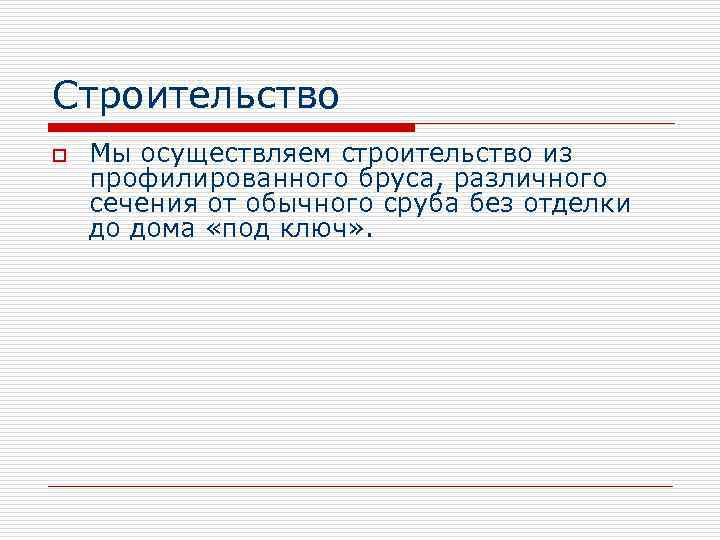 Строительство

Мы осуществляем строительство из профилированного бруса, различного сечения от обычного сруба без отделки до дома «под ключ».